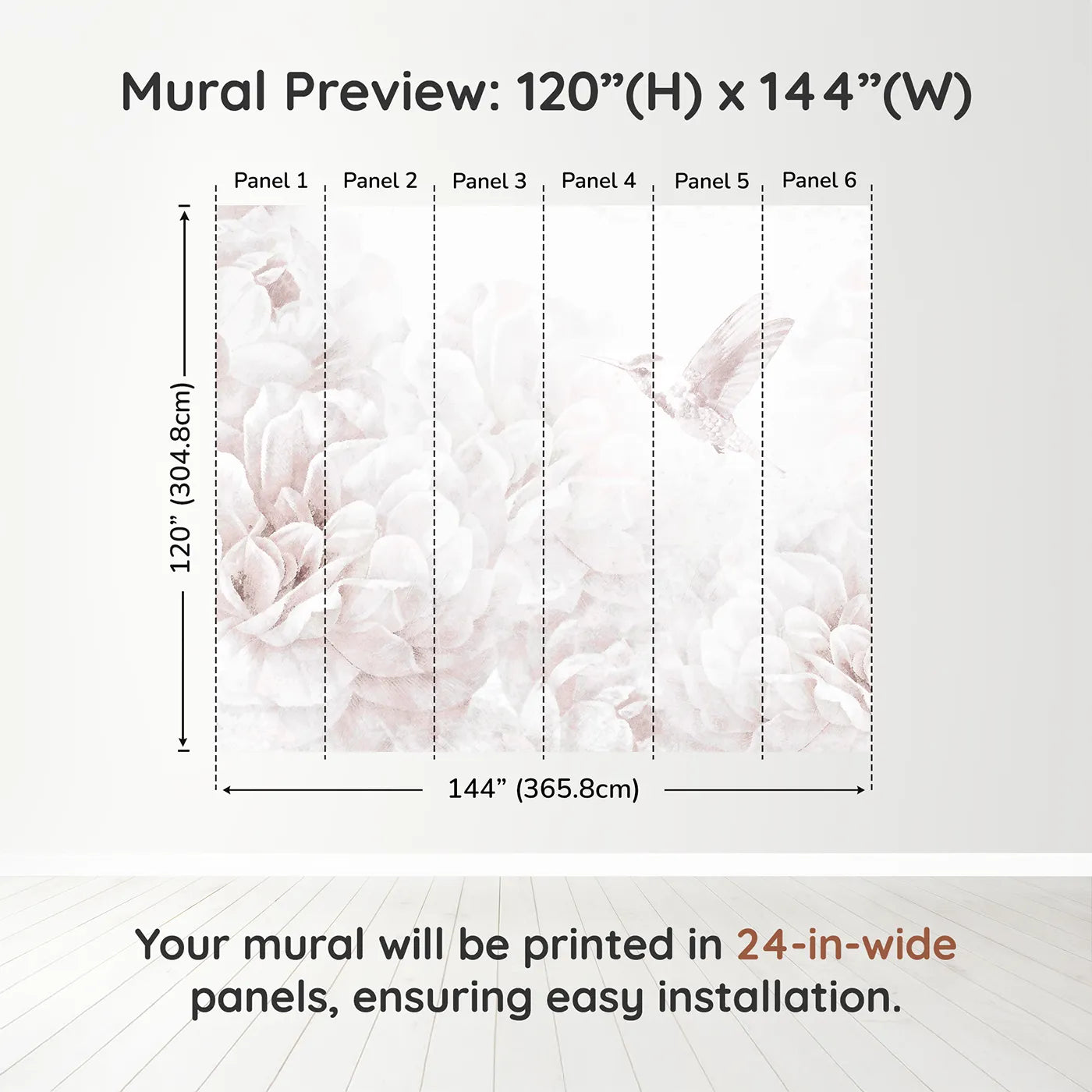 Mural Preview: 120”(H) x 144”(W)

Panel 1 Panel 2 Panel 3 Panel 4 Panel 5 Panel 6

120” (304.8cm)

144” (365.8cm)

Your mural will be printed in 24-in-wide panels, ensuring easy installation.